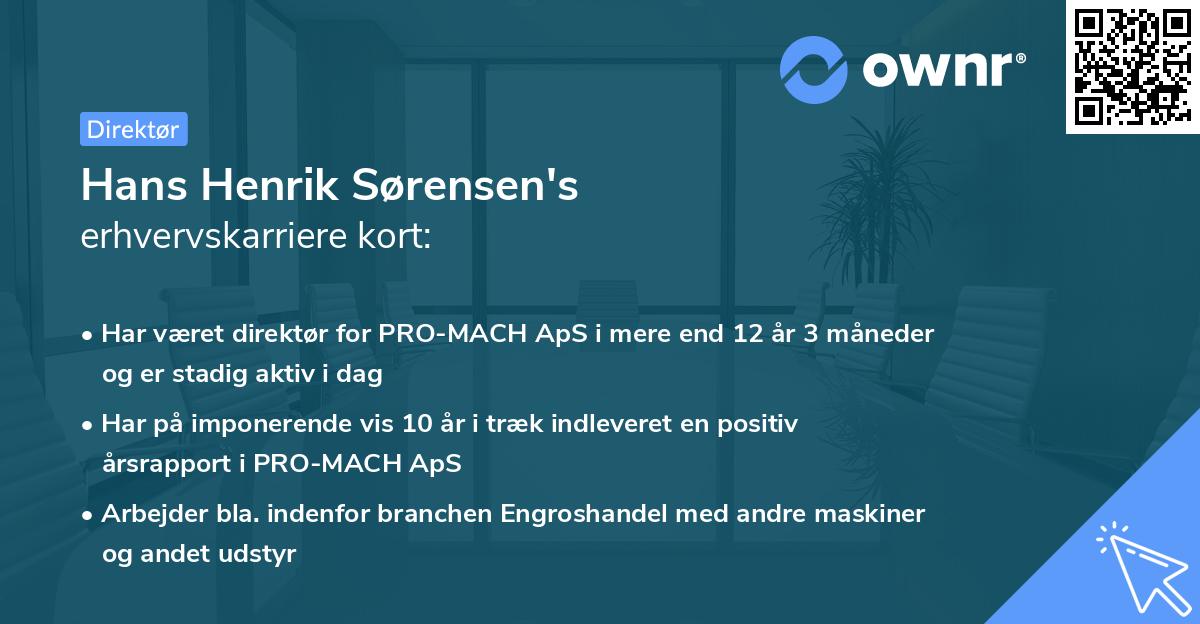 ownr®

Direktør

Hans Henrik Sørensen's
erhvervskarriere kort:

• Har været direktør for PRO-MACH ApS i mere end 12 år 3 måneder og er stadig aktiv i dag
• Har på imponerende vis 10 år i træk indleveret en positiv årsrapport i PRO-MACH ApS
• Arbejder bla. indenfor branchen Engroshandel med andre maskiner og andet udstyr